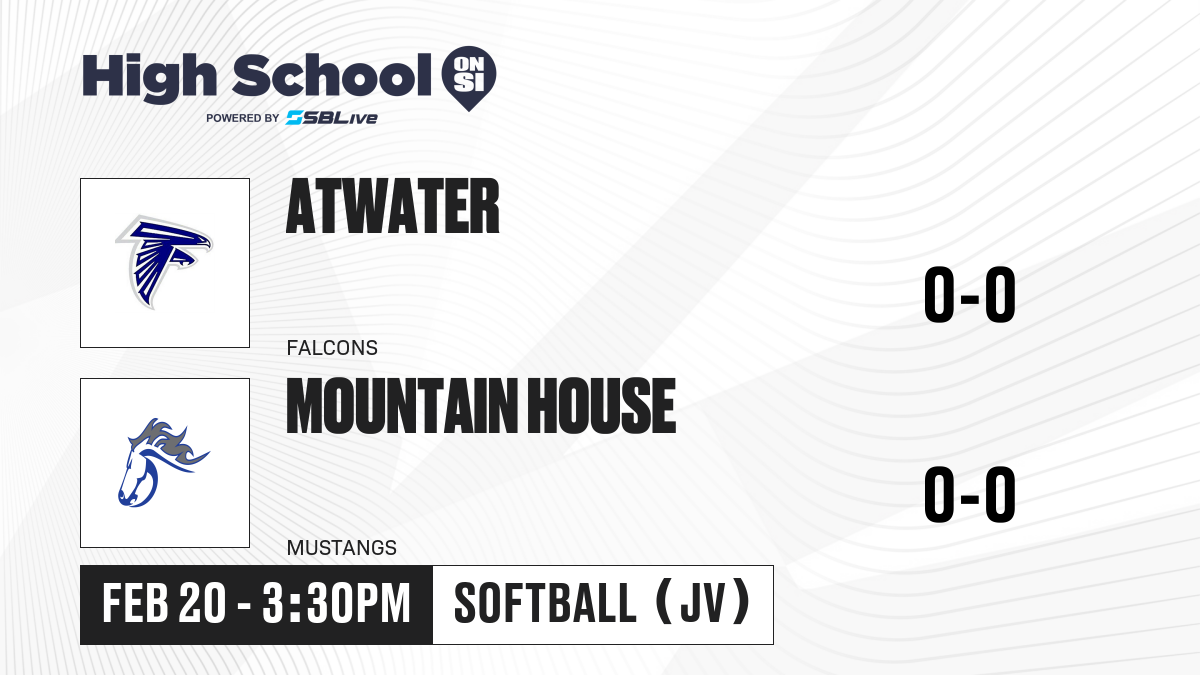 High School ON SI
POWERED BY SBLive

ATWATER
FALCONS
0-0

MOUNTAIN HOUSE
MUSTANGS
0-0

FEB 20 - 3:30PM
SOFTBALL (JV)